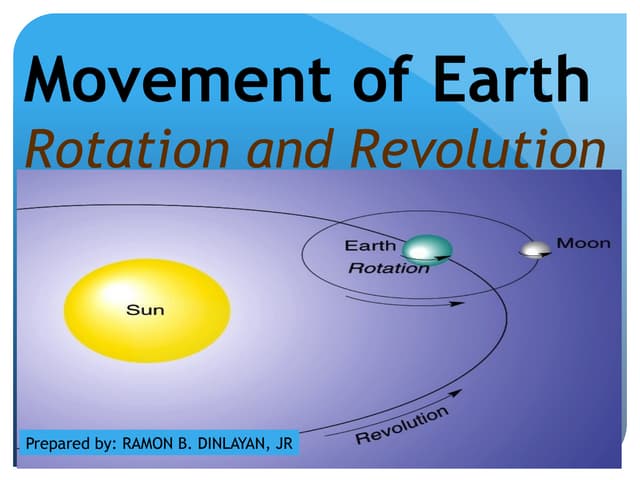 Movement of Earth
Rotation and Revolution

Earth
Rotation
Moon
Sun
Revolution

Prepared by: RAMON B. DINLAYAN, JR